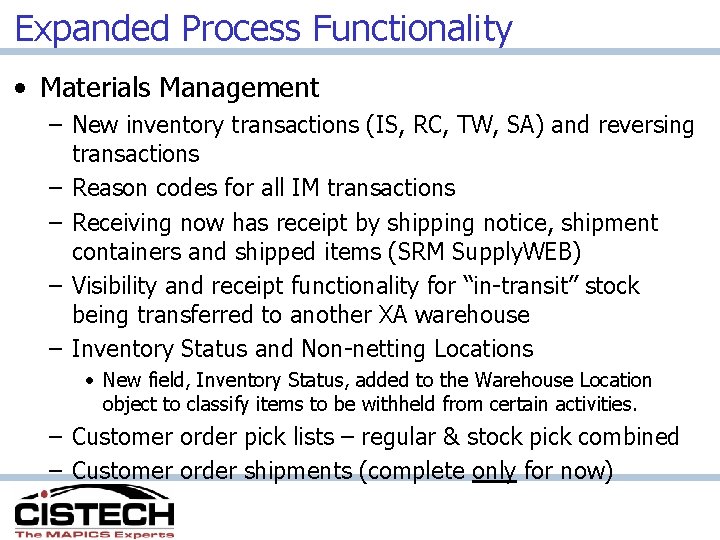 Expanded Process Functionality

• Materials Management

– New inventory transactions (IS, RC, TW, SA) and reversing transactions

– Reason codes for all IM transactions

– Receiving now has receipt by shipping notice, shipment containers and shipped items (SRM SupplyWEB)

– Visibility and receipt functionality for “in-transit” stock being transferred to another XA warehouse

– Inventory Status and Non-netting Locations

• New field, Inventory Status, added to the Warehouse Location object to classify items to be withheld from certain activities.

– Customer order pick lists – regular & stock pick combined

– Customer order shipments (complete only for now)

CISTECH
The MAPICS Experts